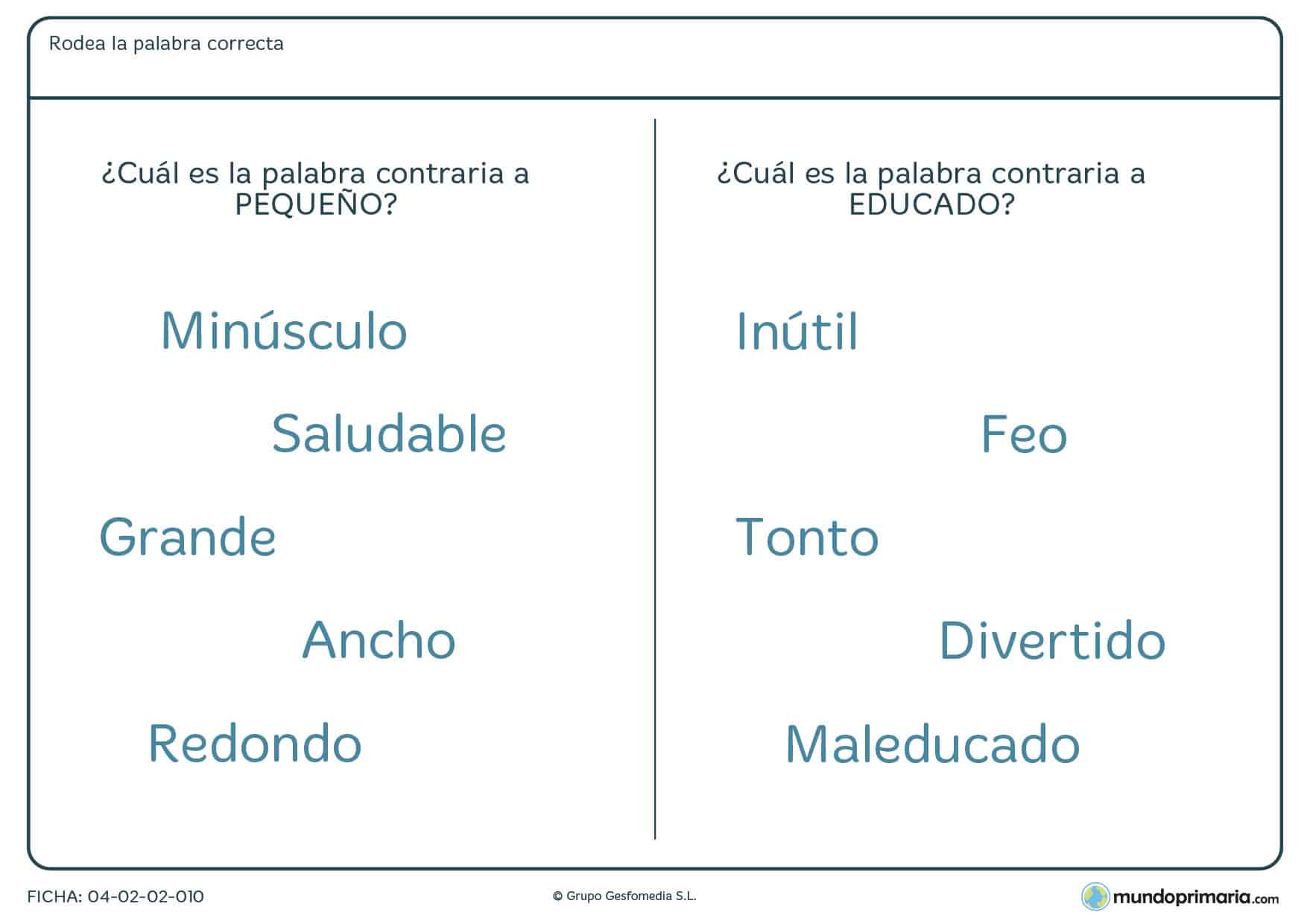 Rodea la palabra correcta

¿Cuál es la palabra contraria a PEQUEÑO?

Minúsculo

Saludable

Grande

Ancho

Redondo

¿Cuál es la palabra contraria a EDUCADO?

Inútil

Feo

Tonto

Divertido

Maleducado

FICHA: 04-02-02-010

© Grupo Gesfomedia S.L.

mundoprimaria.com